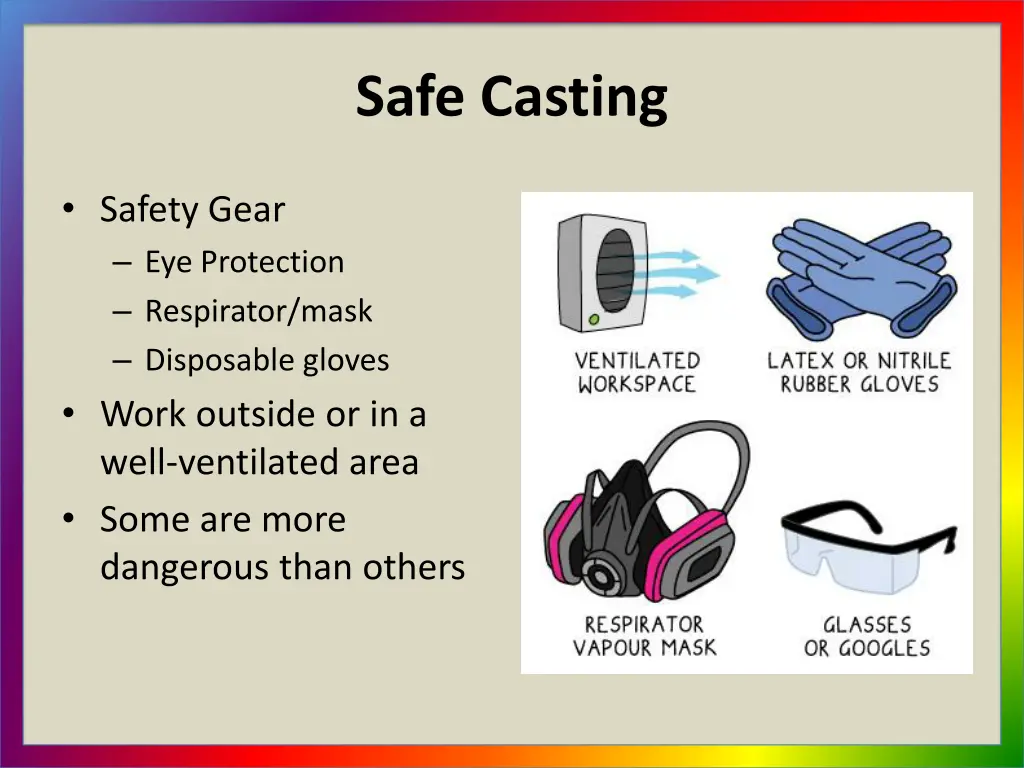 Safe Casting

• Safety Gear
– Eye Protection
– Respirator/mask
– Disposable gloves
• Work outside or in a well-ventilated area
• Some are more dangerous than others

VENTILATED WORKSPACE

LATEX OR NITRILE RUBBER GLOVES

RESPIRATOR VAPOUR MASK

GLASSES OR GOOGLES